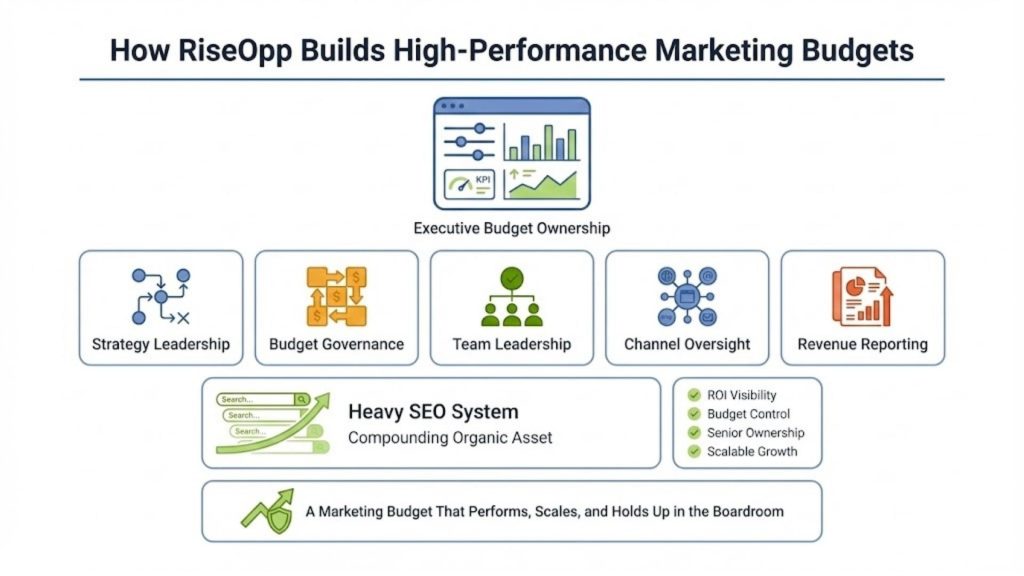 How RiseOpp Builds High-Performance Marketing Budgets

KPI

Executive Budget Ownership

Strategy Leadership

Budget Governance

Team Leadership

Channel Oversight

Revenue Reporting

Search...
Search...
Search...

Heavy SEO System
Compounding Organic Asset

ROI Visibility
Budget Control
Senior Ownership
Scalable Growth

A Marketing Budget That Performs, Scales, and Holds Up in the Boardroom